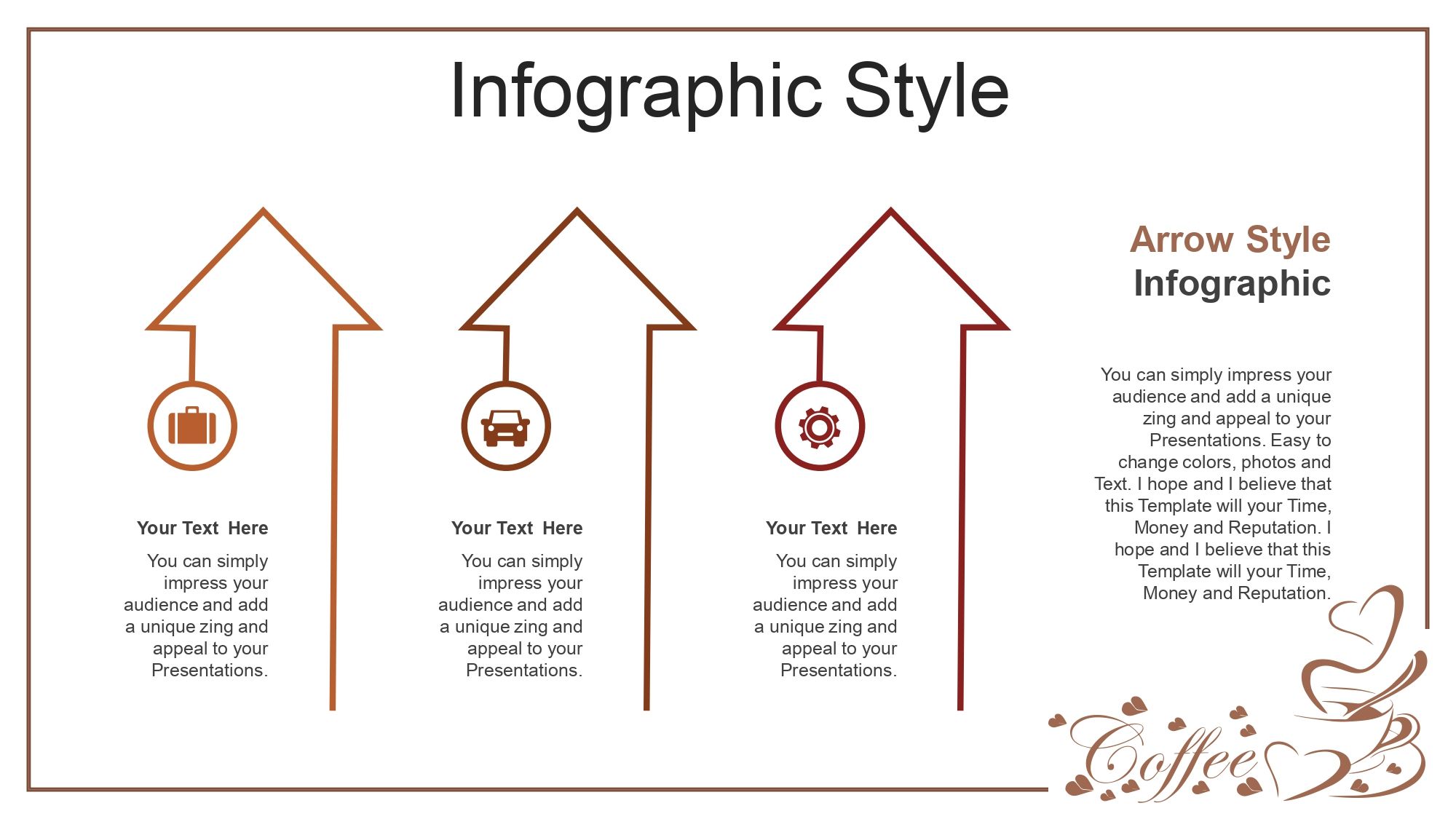 Infographic Style

Your Text Here

You can simply impress your audience and add a unique zing and appeal to your Presentations.

Your Text Here

You can simply impress your audience and add a unique zing and appeal to your Presentations.

Your Text Here

You can simply impress your audience and add a unique zing and appeal to your Presentations.

Arrow Style Infographic

You can simply impress your audience and add a unique zing and appeal to your Presentations. Easy to change colors, photos and Text. I hope and I believe that this Template will your Time, Money and Reputation. I hope and I believe that this Template will your Time, Money and Reputation.

Coffee